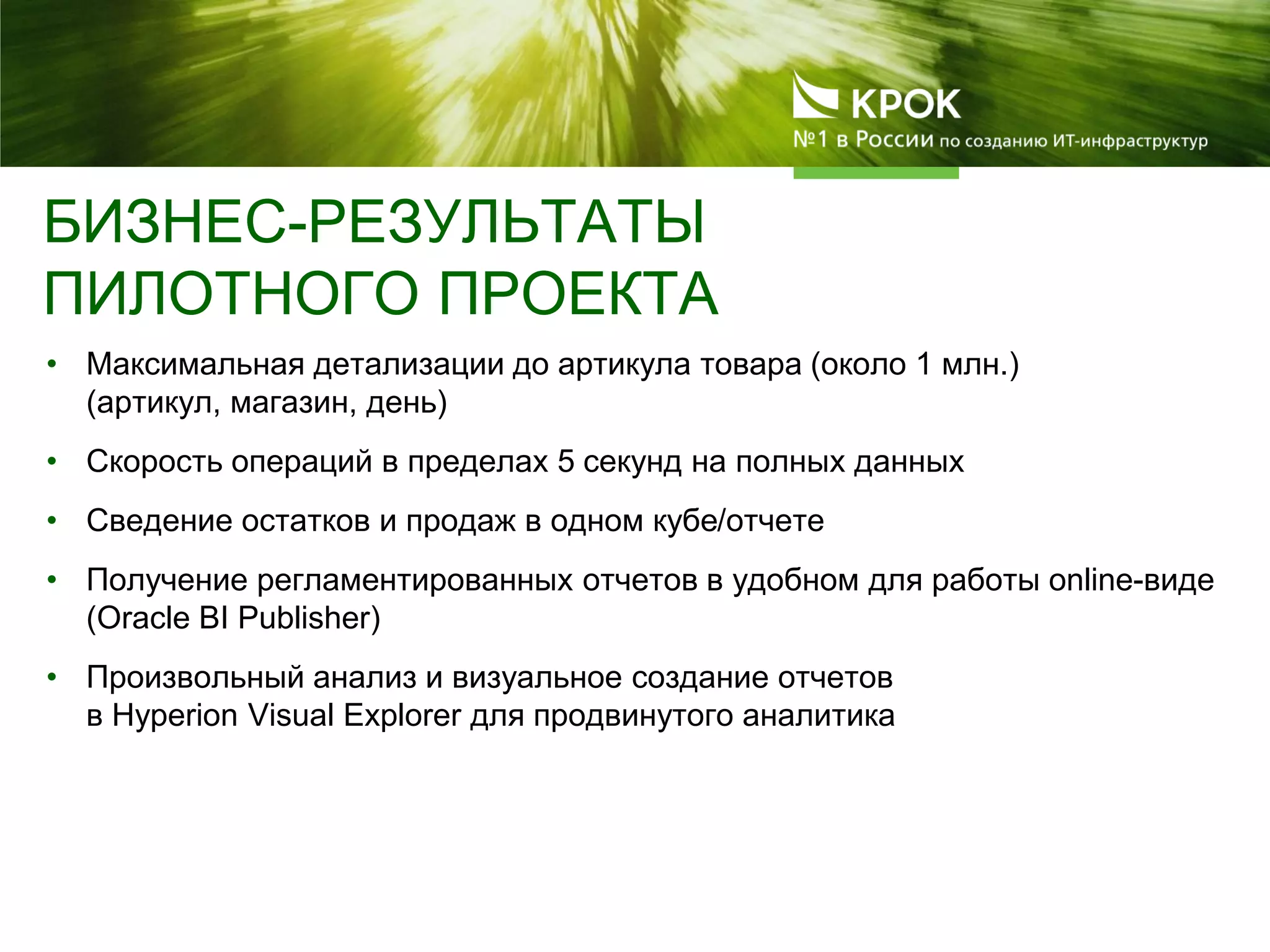 КРОК
№1 в России по созданию ИТ-инфраструктур

БИЗНЕС-РЕЗУЛЬТАТЫ ПИЛОТНОГО ПРОЕКТА

• Максимальная детализации до артикула товара (около 1 млн.) (артикул, магазин, день)

• Скорость операций в пределах 5 секунд на полных данных

• Сведение остатков и продаж в одном кубе/отчете

• Получение регламентированных отчетов в удобном для работы online-виде (Oracle BI Publisher)

• Произвольный анализ и визуальное создание отчетов в Hyperion Visual Explorer для продвинутого аналитика